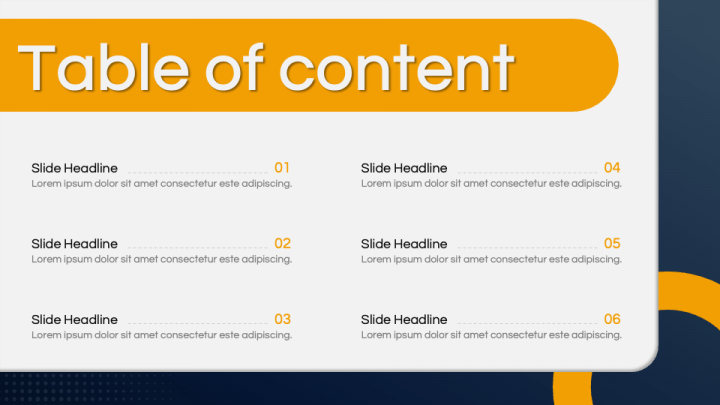 Table of content

Slide Headline 01
Lorem ipsum dolor sit amet consectetur este adipiscing.

Slide Headline 02
Lorem ipsum dolor sit amet consectetur este adipiscing.

Slide Headline 03
Lorem ipsum dolor sit amet consectetur este adipiscing.

Slide Headline 04
Lorem ipsum dolor sit amet consectetur este adipiscing.

Slide Headline 05
Lorem ipsum dolor sit amet consectetur este adipiscing.

Slide Headline 06
Lorem ipsum dolor sit amet consectetur este adipiscing.